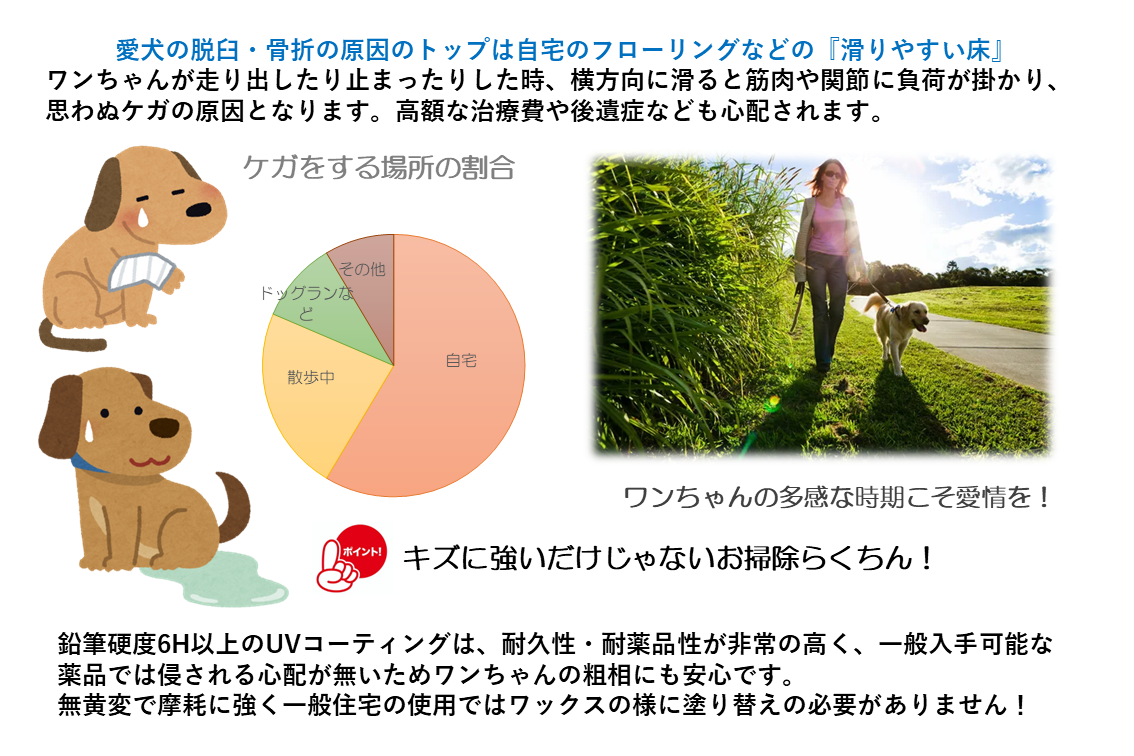 愛犬の脱臼・骨折の原因のトップは自宅のフローリングなどの『滑りやすい床』
ワンちゃんが走り出したり止まったりした時、横方向に滑ると筋肉や関節に負荷が掛かり、思わぬケガの原因となります。高額な治療費や後遺症なども心配されます。

ケガをする場所の割合

その他
ドッグランなど
散歩中
自宅

ワンちゃんの多感な時期こそ愛情を！

ポイント!
キズに強いだけじゃないお掃除らくちん！

鉛筆硬度6H以上のUVコーティングは、耐久性・耐薬品性が非常の高く、一般入手可能な薬品では侵される心配が無いためワンちゃんの粗相にも安心です。
無黄変で摩耗に強く一般住宅の使用ではワックスの様に塗り替えの必要がありません！